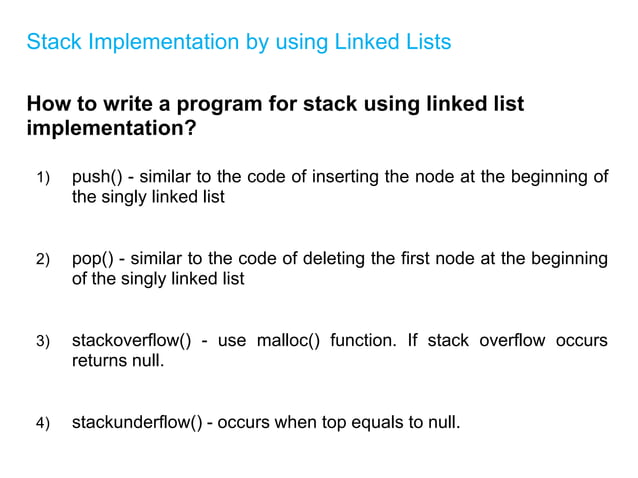 Stack Implementation by using Linked Lists

How to write a program for stack using linked list implementation?

1) push() - similar to the code of inserting the node at the beginning of the singly linked list

2) pop() - similar to the code of deleting the first node at the beginning of the singly linked list

3) stackoverflow() - use malloc() function. If stack overflow occurs returns null.

4) stackunderflow() - occurs when top equals to null.